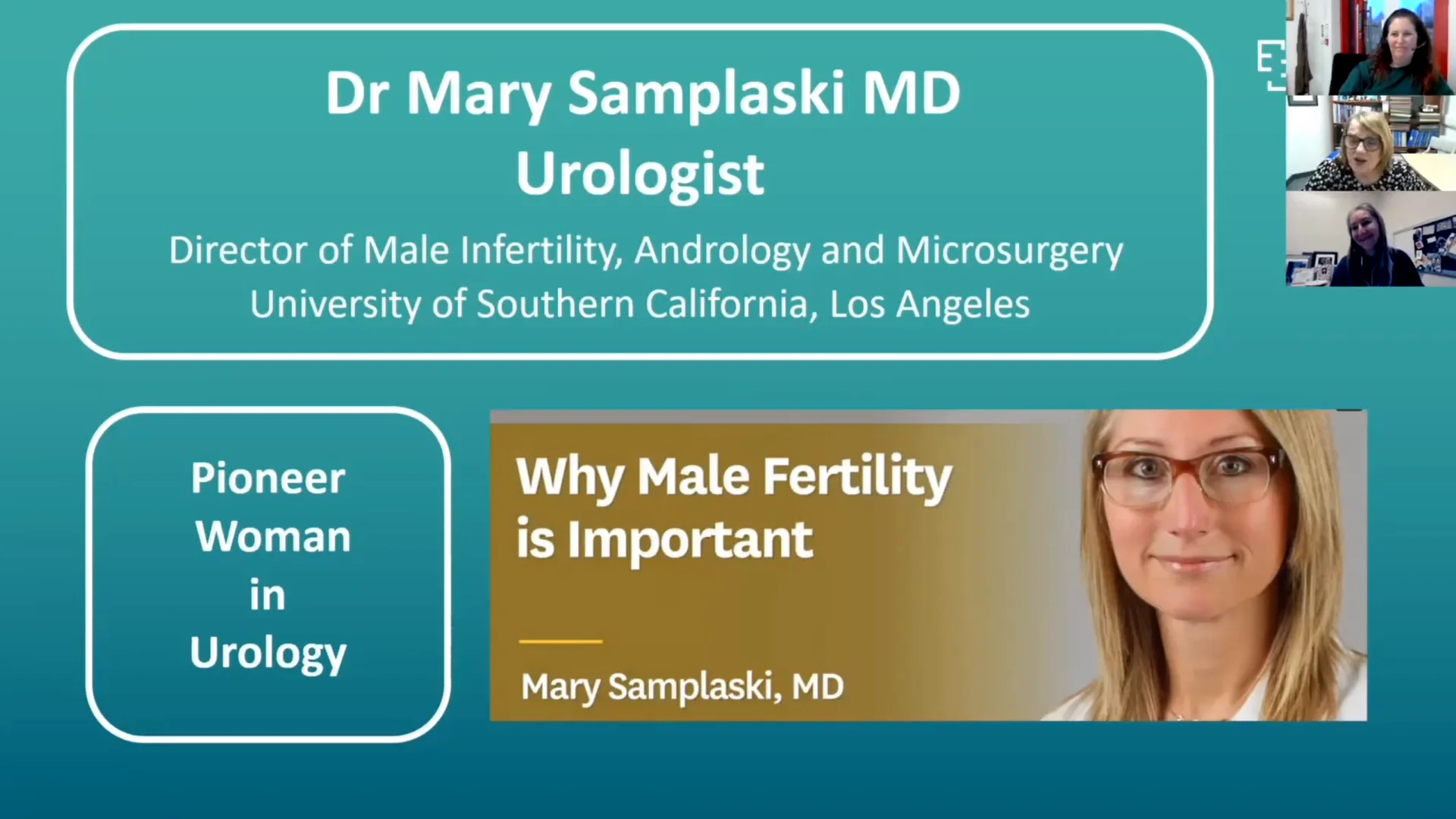 Dr Mary Samplaski MD
Urologist

Director of Male Infertility, Andrology and Microsurgery
University of Southern California, Los Angeles

Pioneer
Woman
in
Urology

Why Male Fertility is Important

Mary Samplaski, MD